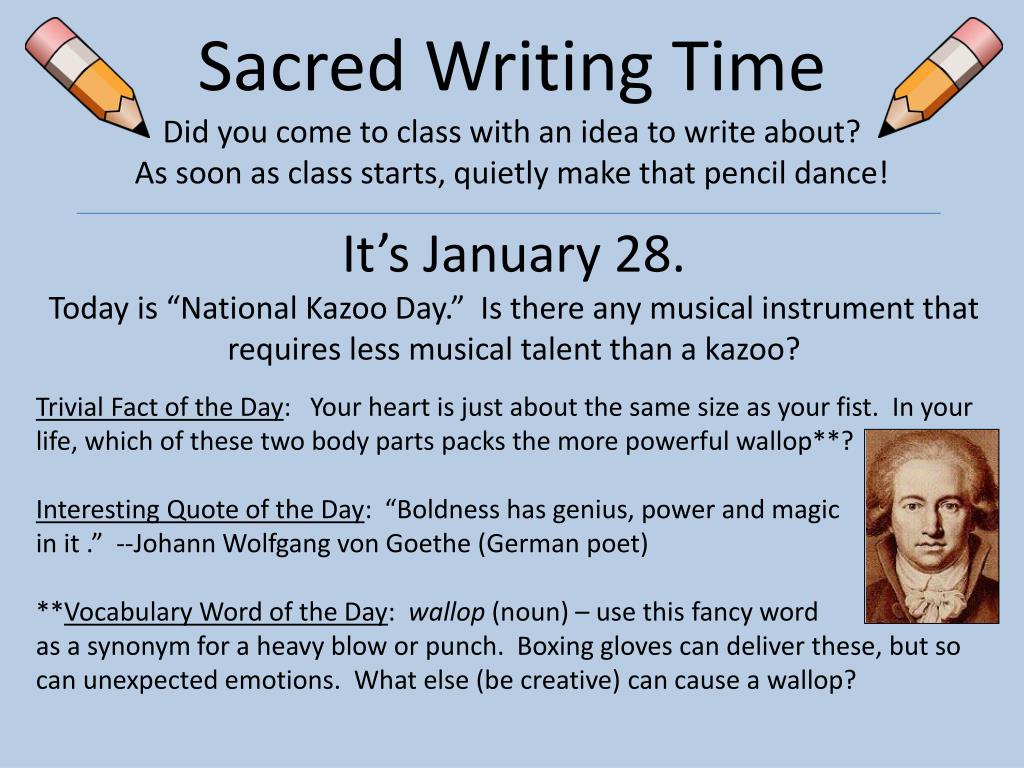 Sacred Writing Time
Did you come to class with an idea to write about?
As soon as class starts, quietly make that pencil dance!

It’s January 28.
Today is “National Kazoo Day.” Is there any musical instrument that requires less musical talent than a kazoo?

Trivial Fact of the Day: Your heart is just about the same size as your fist. In your life, which of these two body parts packs the more powerful wallop**?

Interesting Quote of the Day: “Boldness has genius, power and magic in it .” --Johann Wolfgang von Goethe (German poet)

**Vocabulary Word of the Day: wallop (noun) – use this fancy word as a synonym for a heavy blow or punch. Boxing gloves can deliver these, but so can unexpected emotions. What else (be creative) can cause a wallop?